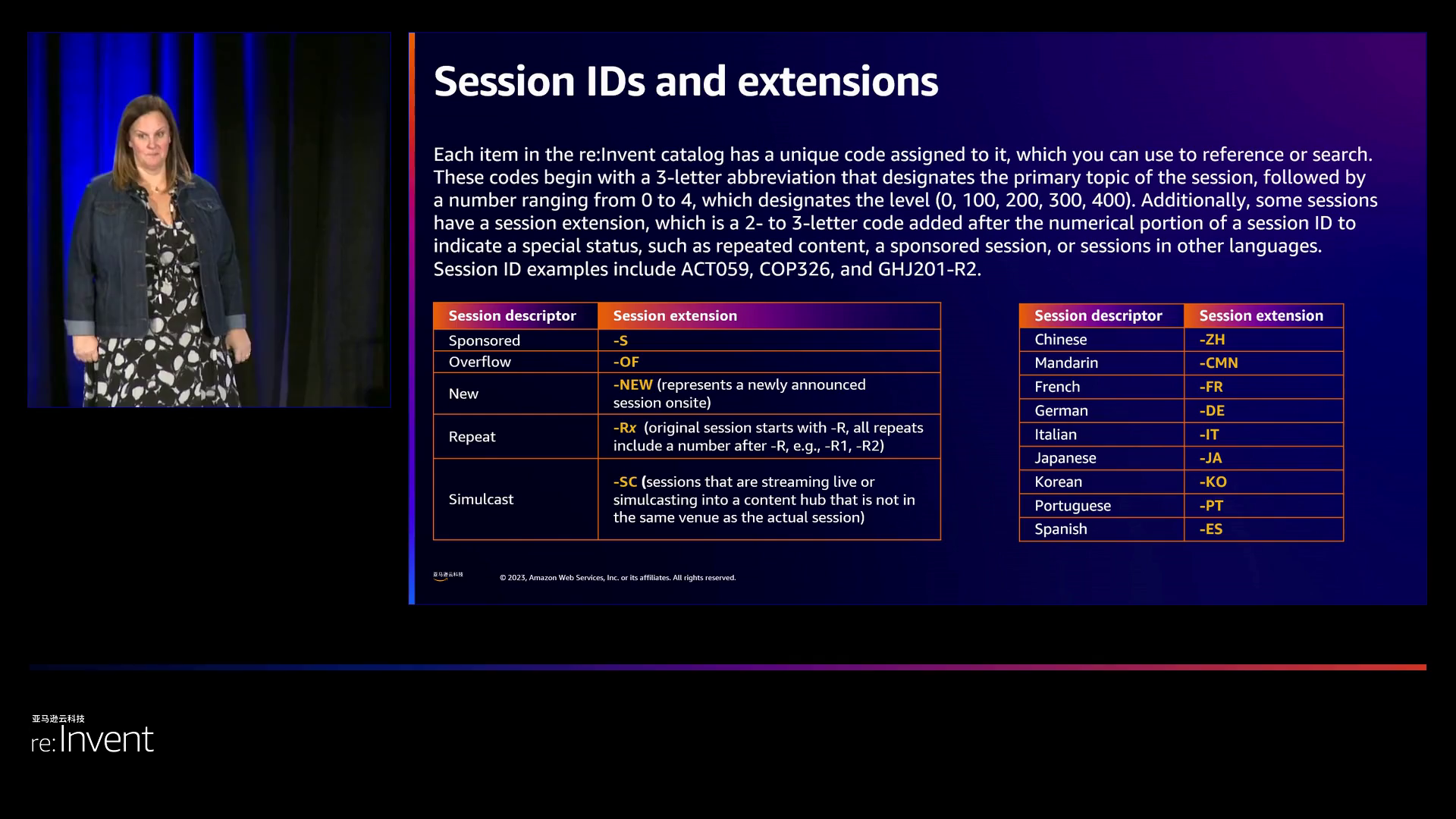 Session IDs and extensions

Each item in the re:Invent catalog has a unique code assigned to it, which you can use to reference or search. These codes begin with a 3-letter abbreviation that designates the primary topic of the session, followed by a number ranging from 0 to 4, which designates the level (0, 100, 200, 300, 400). Additionally, some sessions have a session extension, which is a 2- to 3-letter code added after the numerical portion of a session ID to indicate a special status, such as repeated content, a sponsored session, or sessions in other languages. Session ID examples include ACT059, COP326, and GHJ201-R2.

| Session descriptor | Session extension |
|---|---|
| Sponsored | -S |
| Overflow | -OF |
| New | -NEW (represents a newly announced session onsite) |
| Repeat | -Rx (original session starts with -R, all repeats include a number after -R, e.g., -R1, -R2) |
| Simulcast | -SC (sessions that are streaming live or simulcasting into a content hub that is not in the same venue as the actual session) |

| Session descriptor | Session extension |
|---|---|
| Chinese | -ZH |
| Mandarin | -CMN |
| French | -FR |
| German | -DE |
| Italian | -IT |
| Japanese | -JA |
| Korean | -KO |
| Portuguese | -PT |
| Spanish | -ES |

亚马逊云科技

© 2023, Amazon Web Services, Inc. or its affiliates. All rights reserved.

亚马逊云科技
re:Invent